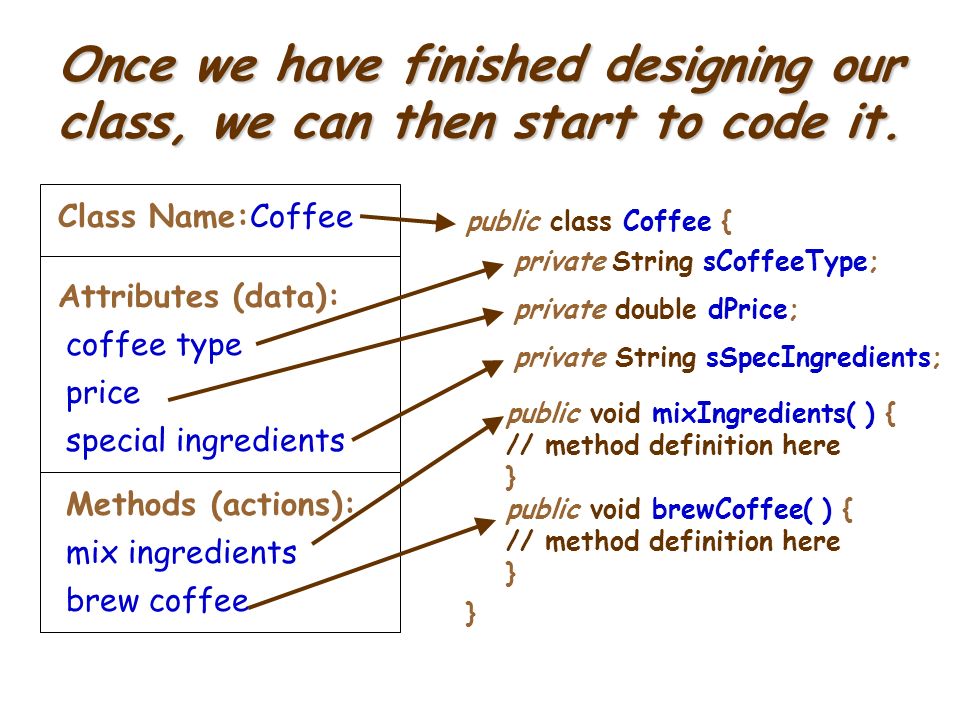 Once we have finished designing our class, we can then start to code it.

Class Name:Coffee

Attributes (data):
coffee type
price
special ingredients

Methods (actions):
mix ingredients
brew coffee

public class Coffee {
private String sCoffeeType;
private double dPrice;
private String sSpecIngredients;
public void mixIngredients( ) {
// method definition here
}
public void brewCoffee( ) {
// method definition here
}
}